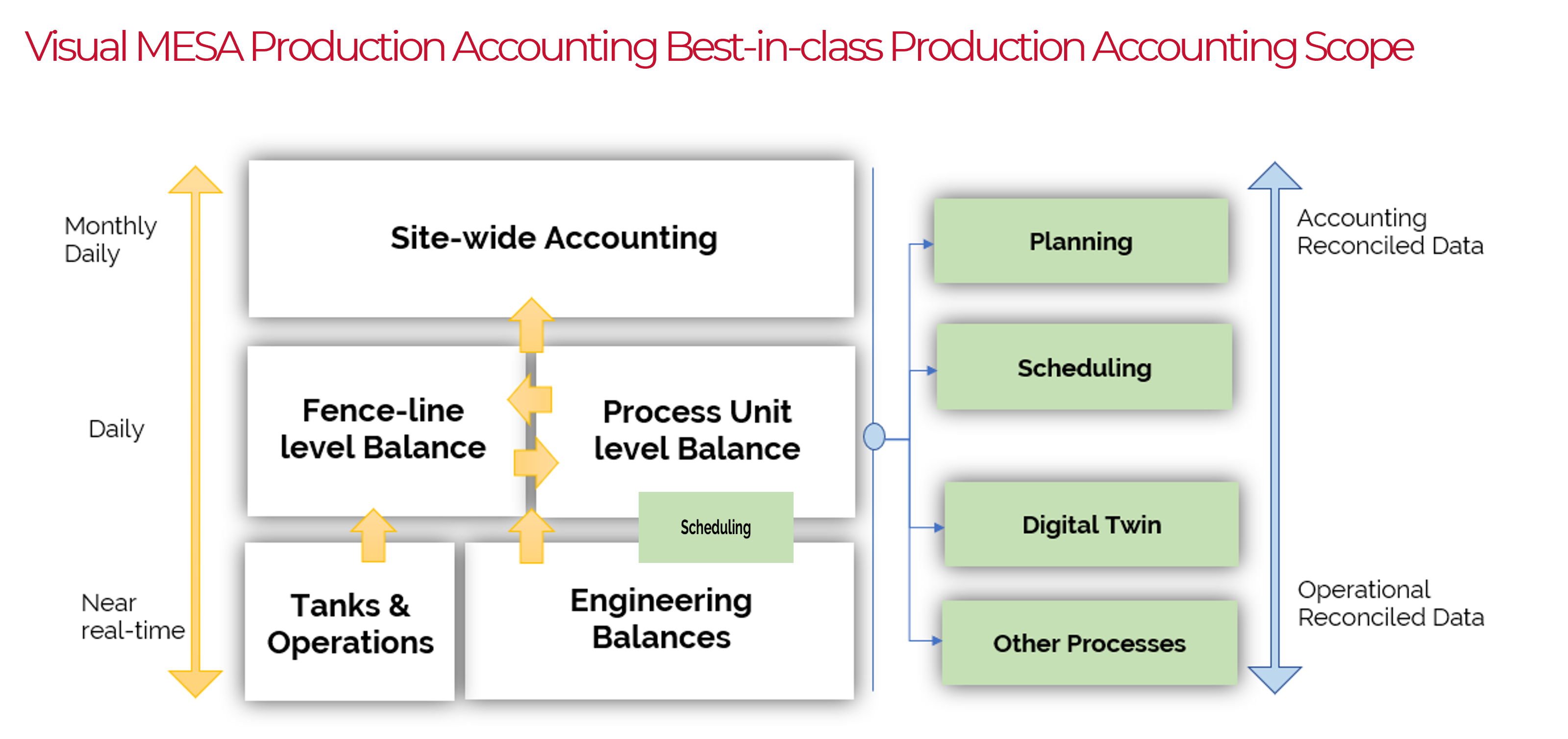 Visual MESA Production Accounting Best-in-class Production Accounting Scope

Monthly
Daily

Daily

Near
real-time

Site-wide Accounting

Fence-line level Balance

Process Unit level Balance

Scheduling

Tanks & Operations

Engineering Balances

Planning

Scheduling

Digital Twin

Other Processes

Accounting Reconciled Data

Operational Reconciled Data